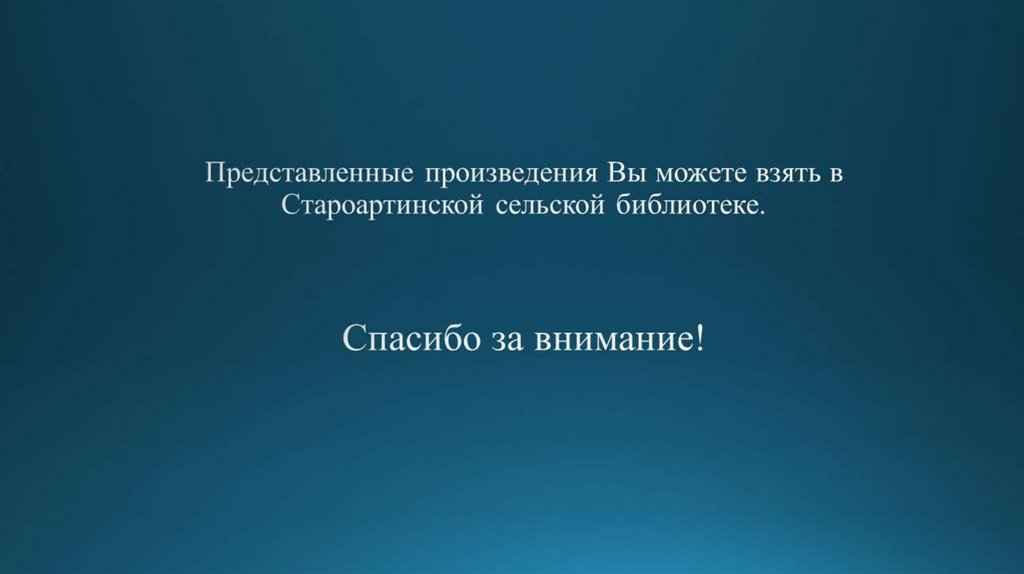 Представленные произведения Вы можете взять в Староартинской сельской библиотеке.

Спасибо за внимание!